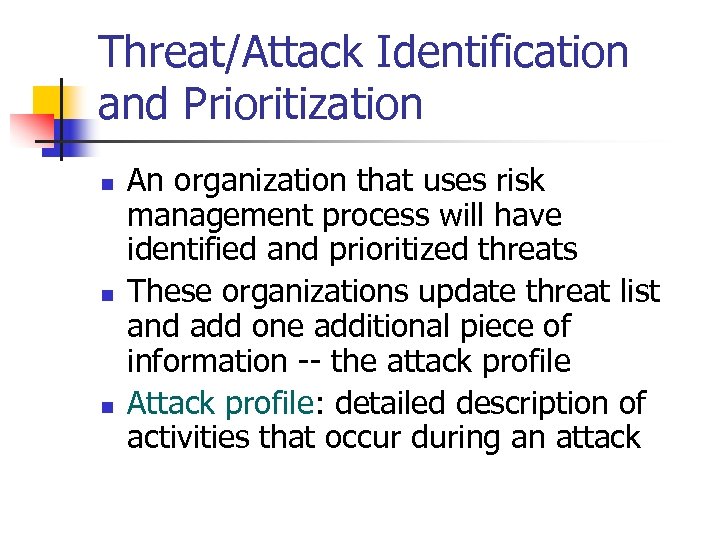 Threat/Attack Identification and Prioritization

- An organization that uses risk management process will have identified and prioritized threats
- These organizations update threat list and add one additional piece of information -- the attack profile
- Attack profile: detailed description of activities that occur during an attack